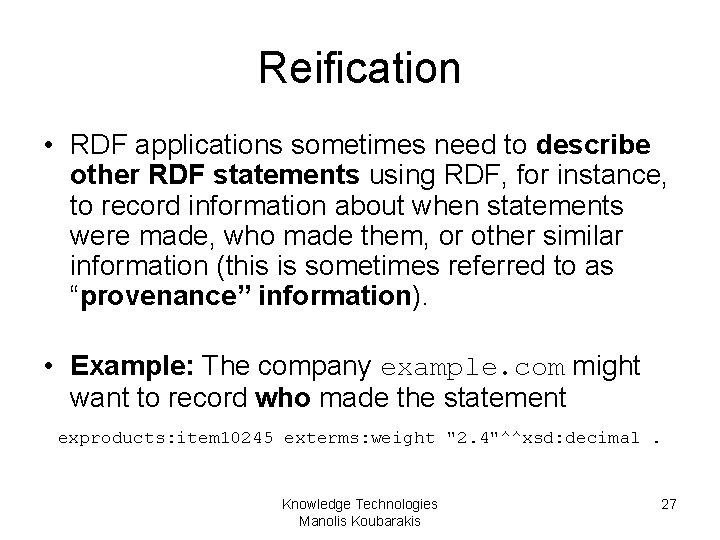 Reification

• RDF applications sometimes need to describe other RDF statements using RDF, for instance, to record information about when statements were made, who made them, or other similar information (this is sometimes referred to as “provenance” information).

• Example: The company example.com might want to record who made the statement

exproducts:item10245 exterms:weight "2.4"^^xsd:decimal .

Knowledge Technologies
Manolis Koubarakis

27